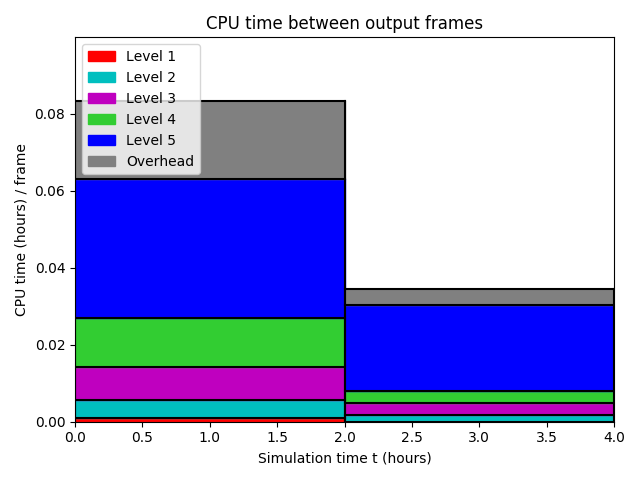 CPU time between output frames

Level 1
Level 2
Level 3
Level 4
Level 5
Overhead

CPU time (hours) / frame

0.08
0.06
0.04
0.02
0.00

0.0 0.5 1.0 1.5 2.0 2.5 3.0 3.5 4.0

Simulation time t (hours)